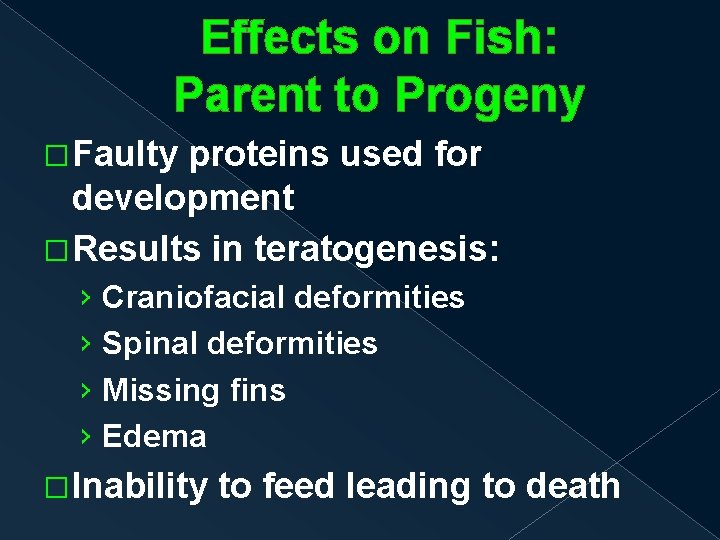 Effects on Fish:
Parent to Progeny

□ Faulty proteins used for development

□ Results in teratogenesis:

› Craniofacial deformities

› Spinal deformities

› Missing fins

› Edema

□ Inability to feed leading to death